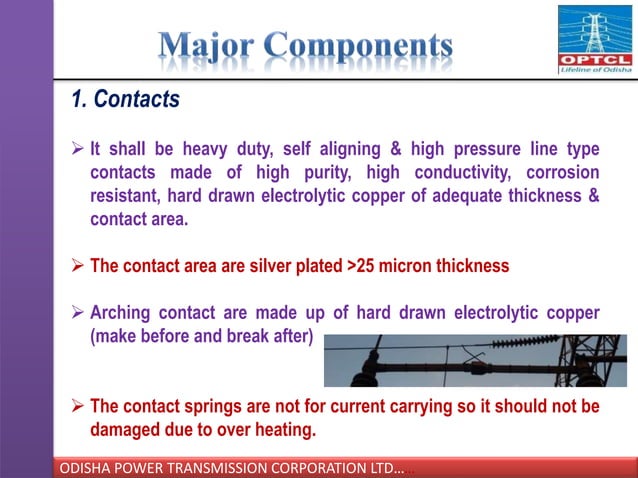 Major Components

OPTCL
Lifeline of Odisha

1. Contacts

➢ It shall be heavy duty, self aligning & high pressure line type contacts made of high purity, high conductivity, corrosion resistant, hard drawn electrolytic copper of adequate thickness & contact area.

➢ The contact area are silver plated >25 micron thickness

➢ Arching contact are made up of hard drawn electrolytic copper (make before and break after)

➢ The contact springs are not for current carrying so it should not be damaged due to over heating.

ODISHA POWER TRANSMISSION CORPORATION LTD….